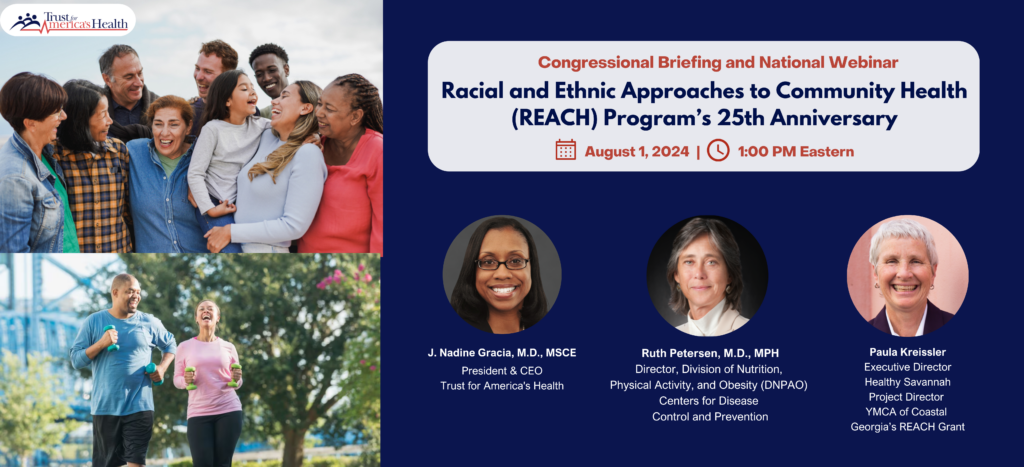 Trust for America's Health

Congressional Briefing and National Webinar

Racial and Ethnic Approaches to Community Health (REACH) Program's 25th Anniversary

August 1, 2024 | 1:00 PM Eastern

J. Nadine Gracia, M.D., MSCE
President & CEO
Trust for America's Health

Ruth Petersen, M.D., MPH
Director, Division of Nutrition, Physical Activity, and Obesity (DNPAO)
Centers for Disease Control and Prevention

Paula Kreissler
Executive Director
Healthy Savannah
Project Director
YMCA of Coastal Georgia's REACH Grant